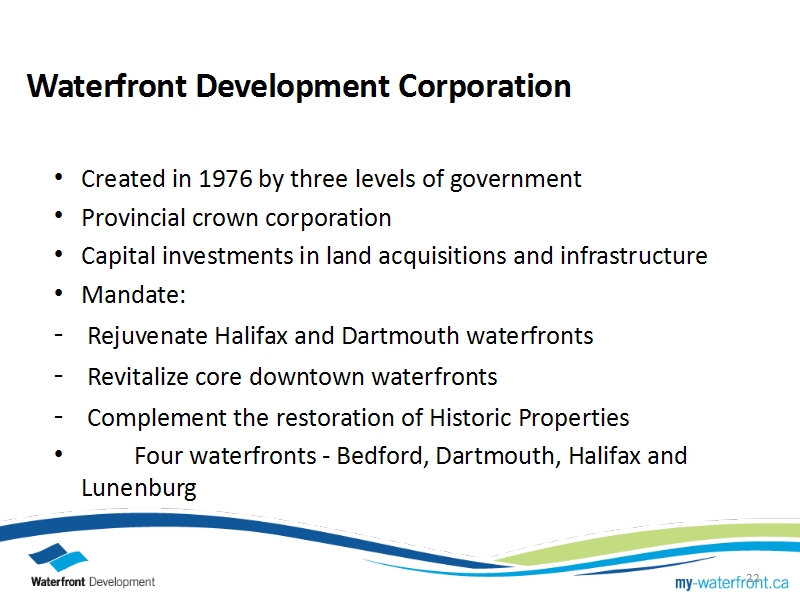 Waterfront Development Corporation

• Created in 1976 by three levels of government
• Provincial crown corporation
• Capital investments in land acquisitions and infrastructure
• Mandate:
- Rejuvenate Halifax and Dartmouth waterfronts
- Revitalize core downtown waterfronts
- Complement the restoration of Historic Properties
• Four waterfronts - Bedford, Dartmouth, Halifax and Lunenburg

Waterfront Development

22

my-waterfront.ca